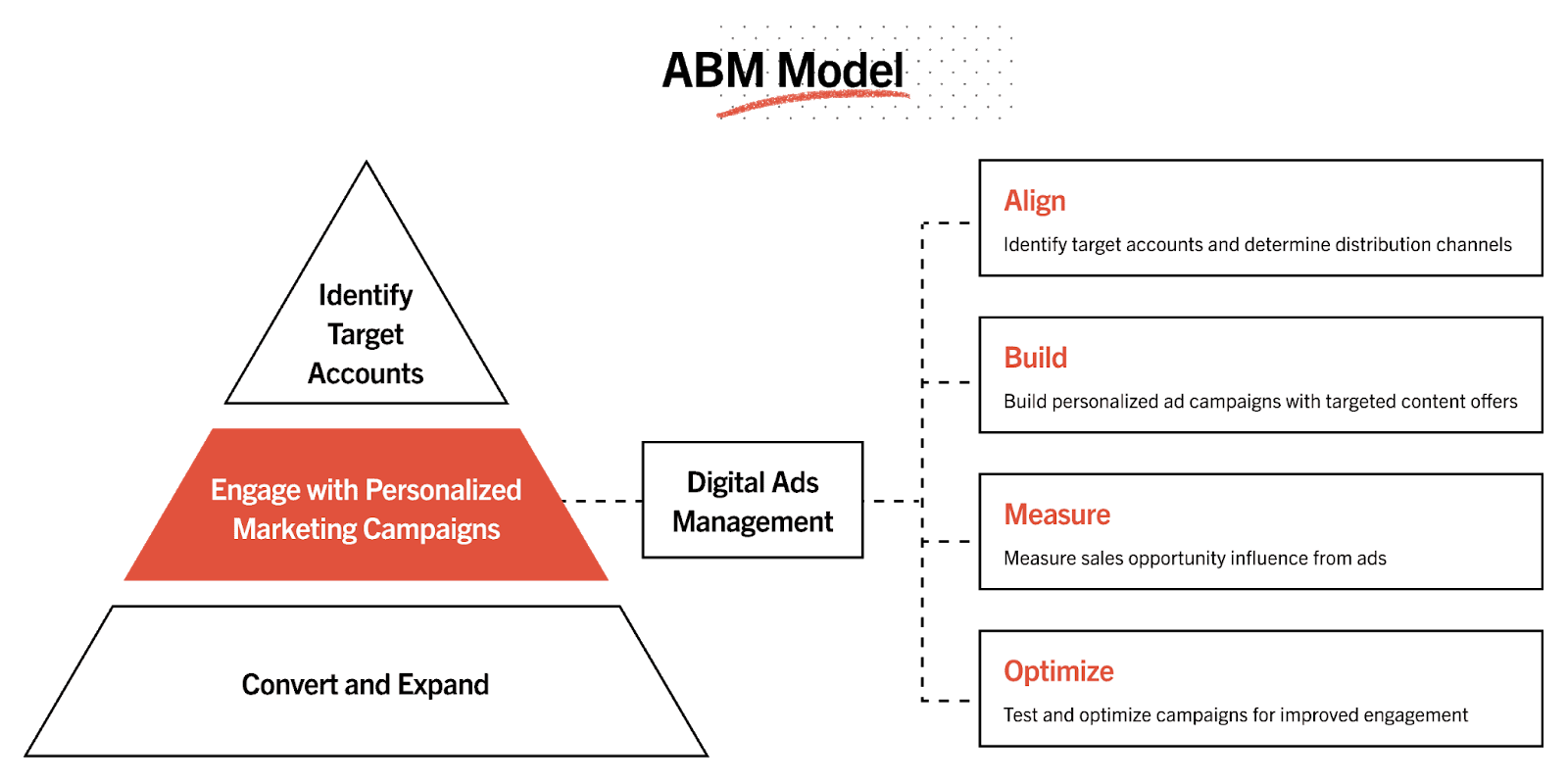 ABM Model

Identify Target Accounts

Engage with Personalized Marketing Campaigns

Convert and Expand

Digital Ads Management

Align
Identify target accounts and determine distribution channels

Build
Build personalized ad campaigns with targeted content offers

Measure
Measure sales opportunity influence from ads

Optimize
Test and optimize campaigns for improved engagement